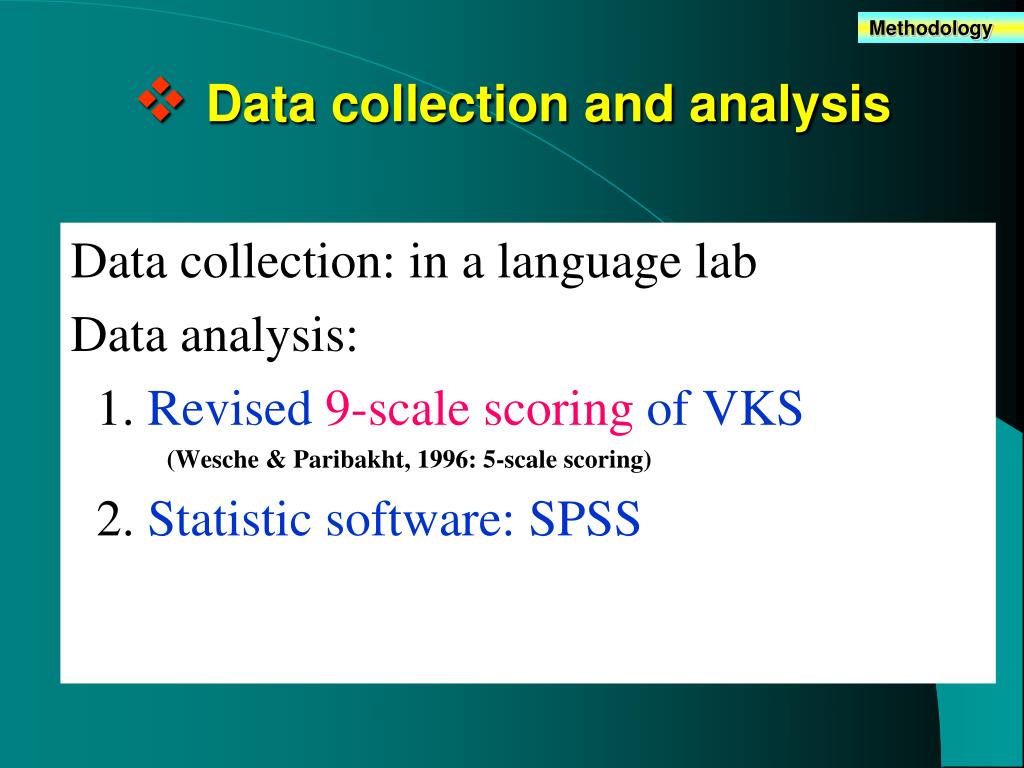 Methodology

❖ Data collection and analysis

Data collection: in a language lab

Data analysis:

1. Revised 9-scale scoring of VKS

(Wesche & Paribakht, 1996: 5-scale scoring)

2. Statistic software: SPSS